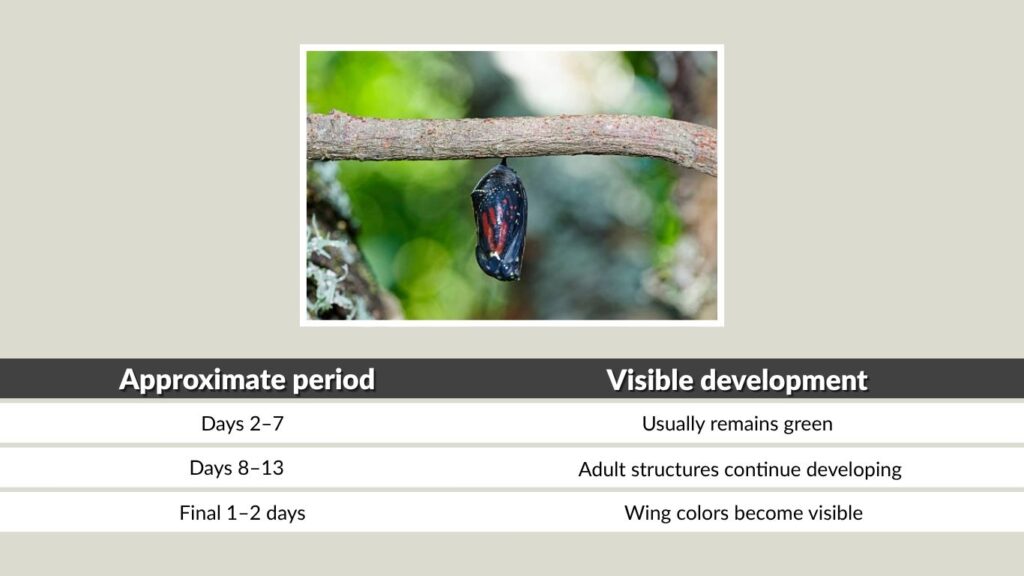 | Approximate period | Visible development |
|---|---|
| Days 2–7 | Usually remains green |
| Days 8–13 | Adult structures continue developing |
| Final 1–2 days | Wing colors become visible |